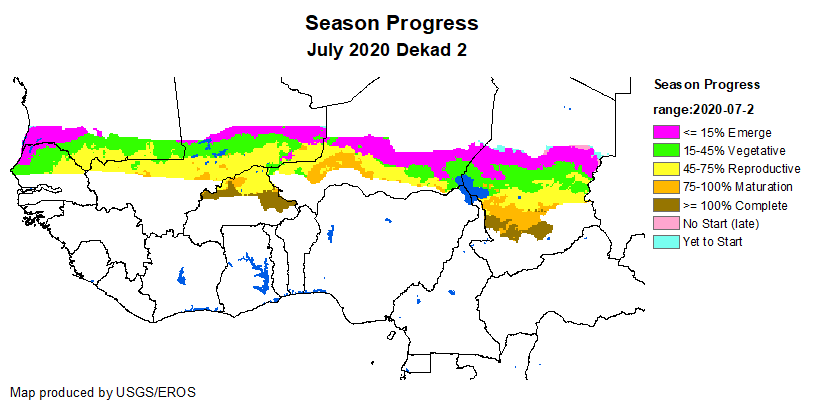 Season Progress
July 2020 Dekad 2

Season Progress
range:2020-07-2
<= 15% Emerge
15-45% Vegetative
45-75% Reproductive
75-100% Maturation
>= 100% Complete
No Start (late)
Yet to Start

Map produced by USGS/EROS